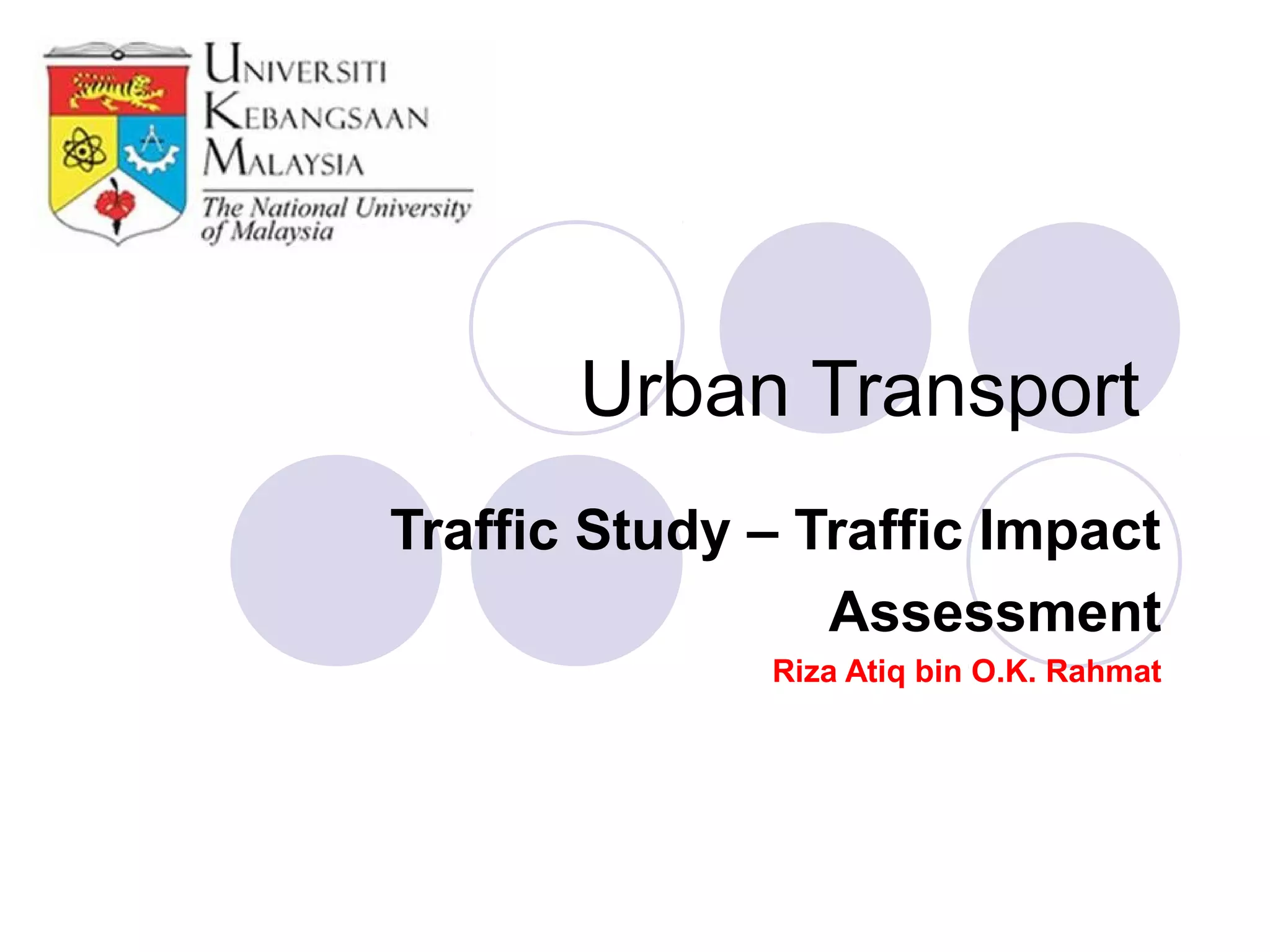 UNIVERSITI KEBANGSAAN MALAYSIA
The National University of Malaysia

Urban Transport

Traffic Study – Traffic Impact Assessment

Riza Atiq bin O.K. Rahmat